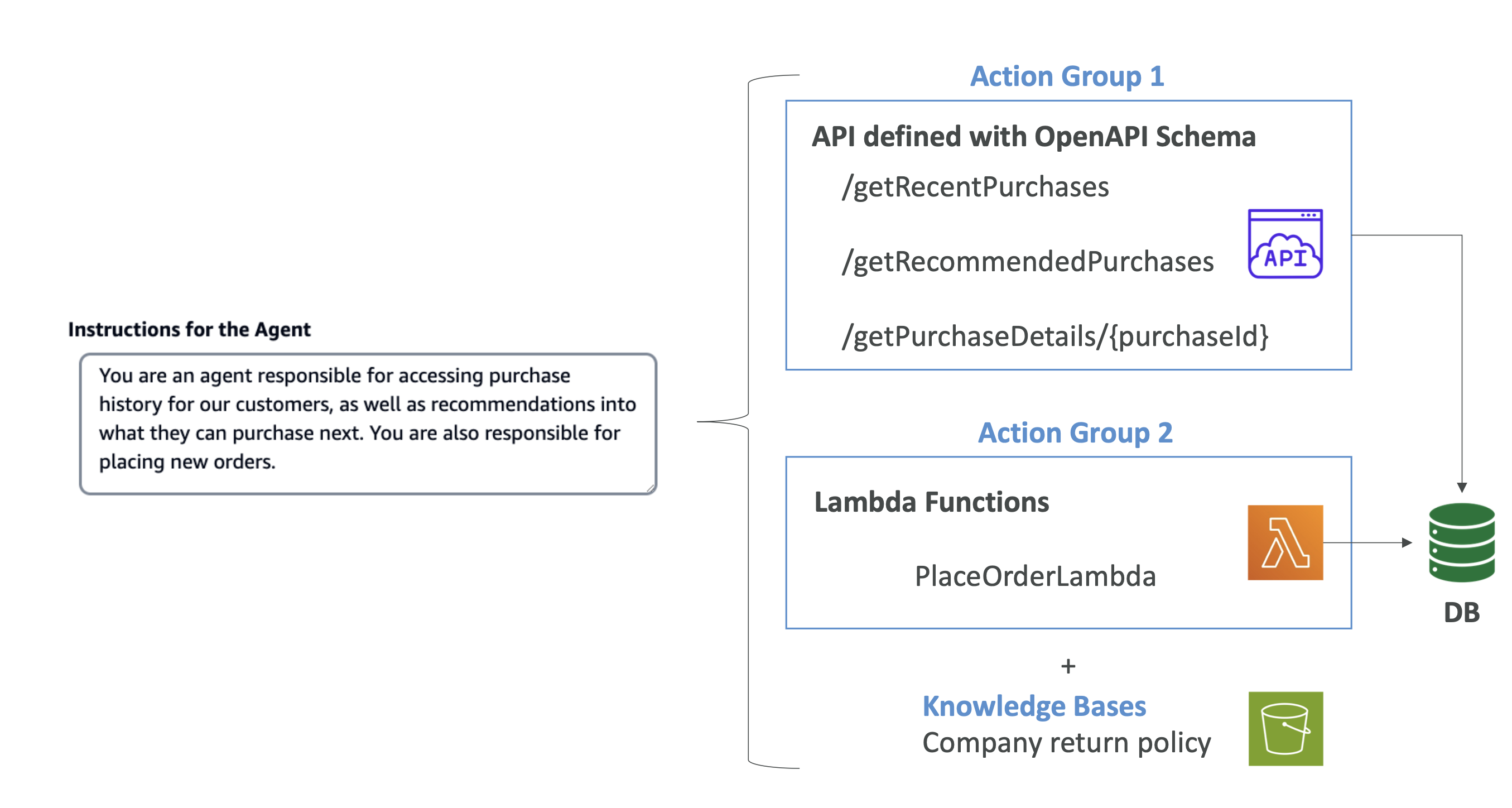 Instructions for the Agent

You are an agent responsible for accessing purchase history for our customers, as well as recommendations into what they can purchase next. You are also responsible for placing new orders.

Action Group 1

API defined with OpenAPI Schema

/getRecentPurchases

/getRecommendedPurchases

/getPurchaseDetails/{purchaseId}

API

Action Group 2

Lambda Functions

PlaceOrderLambda

DB

+

Knowledge Bases
Company return policy